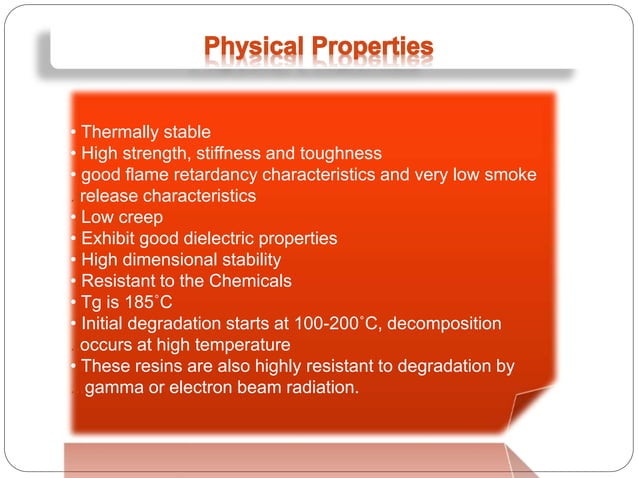 Physical Properties

• Thermally stable
• High strength, stiffness and toughness
• good flame retardancy characteristics and very low smoke release characteristics
• Low creep
• Exhibit good dielectric properties
• High dimensional stability
• Resistant to the Chemicals
• Tg is 185˚C
• Initial degradation starts at 100-200˚C, decomposition occurs at high temperature
• These resins are also highly resistant to degradation by gamma or electron beam radiation.